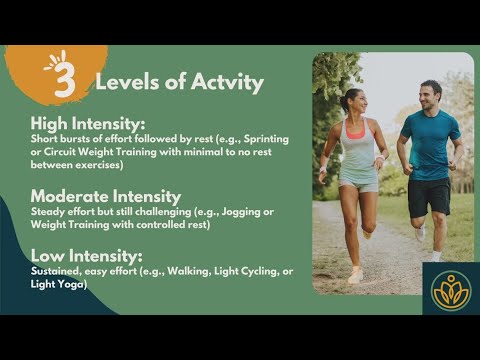 3 Levels of Actvity

High Intensity:
Short bursts of effort followed by rest (e.g., Sprinting or Circuit Weight Training with minimal to no rest between exercises)

Moderate Intensity
Steady effort but still challenging (e.g., Jogging or Weight Training with controlled rest)

Low Intensity:
Sustained, easy effort (e.g., Walking, Light Cycling, or Light Yoga)